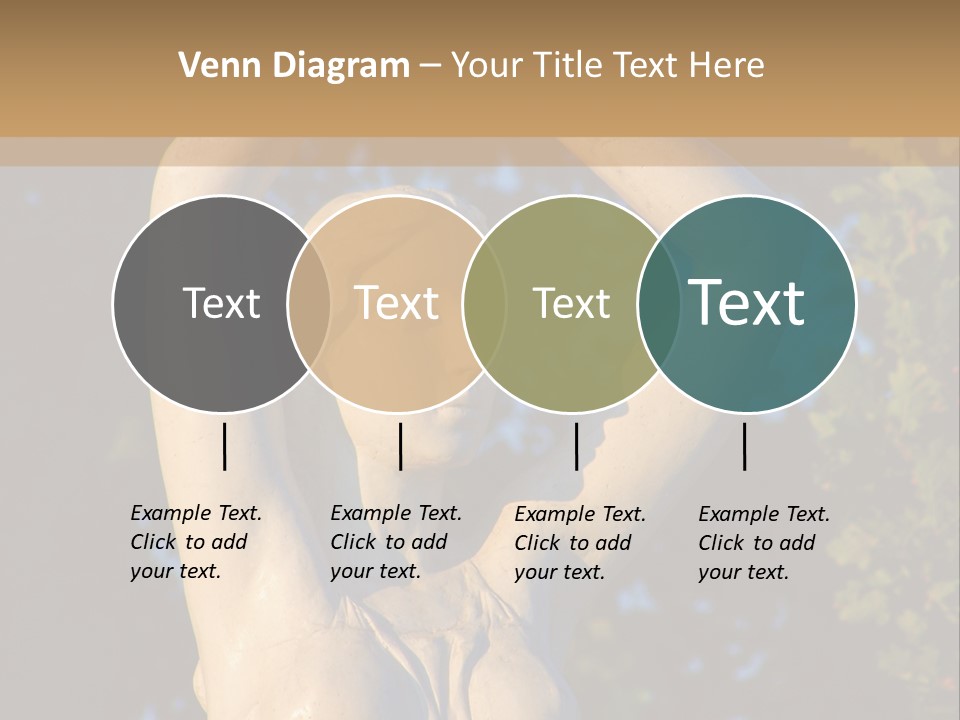 Venn Diagram – Your Title Text Here

Text

Text

Text

Text

Example Text. Click to add your text.

Example Text. Click to add your text.

Example Text. Click to add your text.

Example Text. Click to add your text.